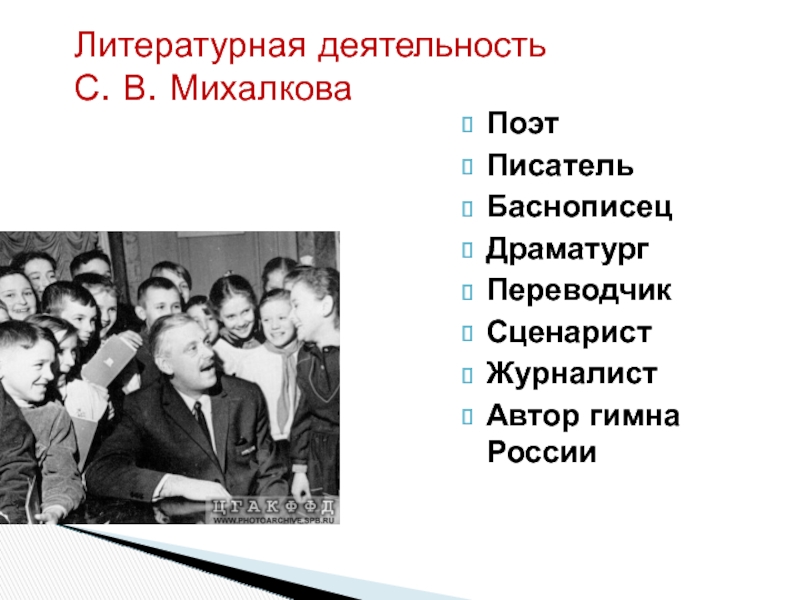 Литературная деятельность С. В. Михалкова

Поэт
Писатель
Баснописец
Драматург
Переводчик
Сценарист
Журналист
Автор гимна России

ЦГАКФФД
WWW.PHOTOARCHIVE.SPB.RU